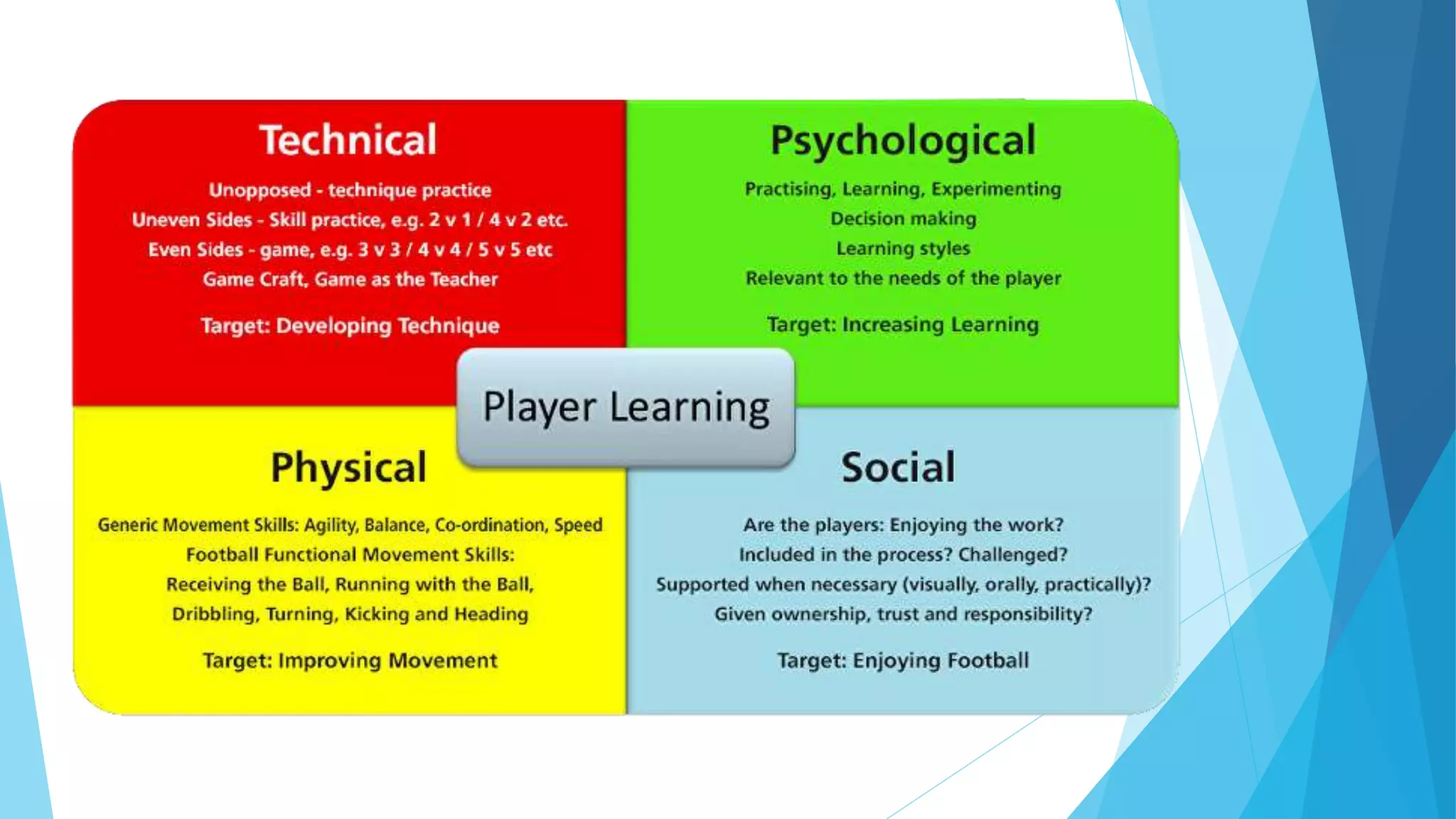 Technical

Unopposed - technique practice
Uneven Sides - Skill practice, e.g. 2 v 1 / 4 v 2 etc.
Even Sides - game, e.g. 3 v 3 / 4 v 4 / 5 v 5 etc
Game Craft, Game as the Teacher

Target: Developing Technique

Psychological

Practising, Learning, Experimenting
Decision making
Learning styles
Relevant to the needs of the player

Target: Increasing Learning

Player Learning

Physical

Generic Movement Skills: Agility, Balance, Co-ordination, Speed
Football Functional Movement Skills:
Receiving the Ball, Running with the Ball,
Dribbling, Turning, Kicking and Heading

Target: Improving Movement

Social

Are the players: Enjoying the work?
Included in the process? Challenged?
Supported when necessary (visually, orally, practically)?
Given ownership, trust and responsibility?

Target: Enjoying Football